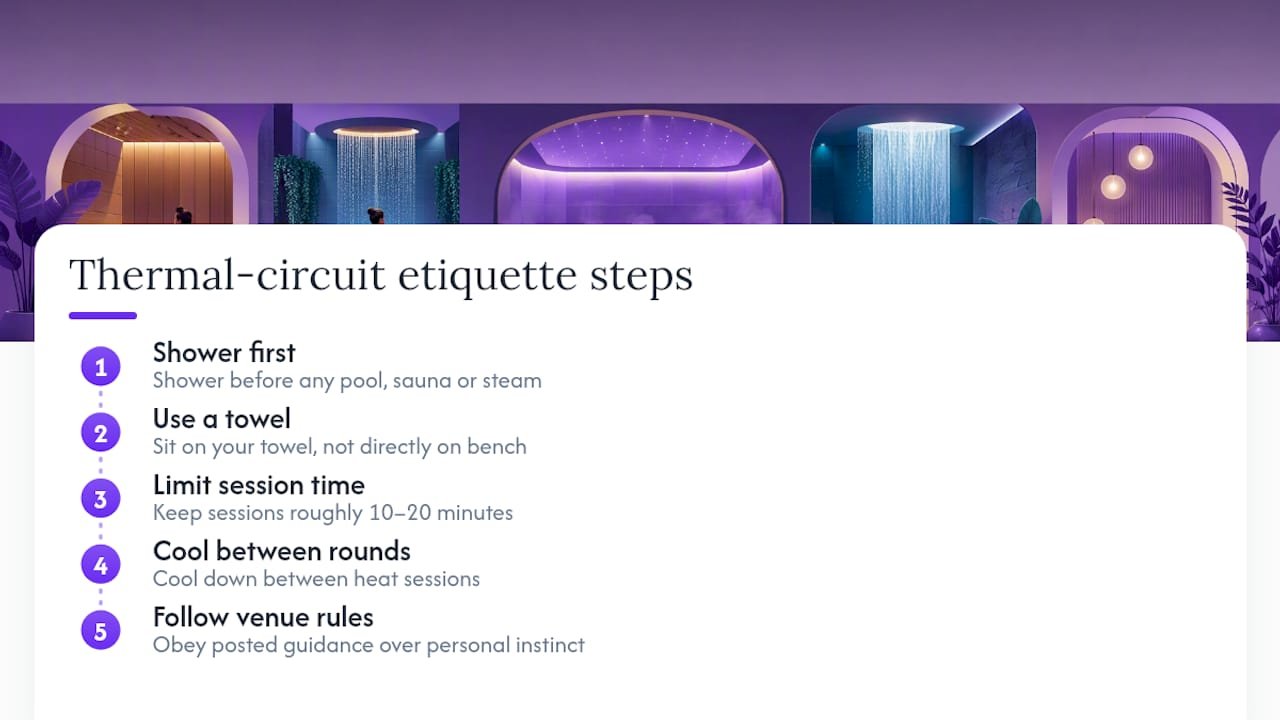 Thermal-circuit etiquette steps

1 Shower first
Shower before any pool, sauna or steam

2 Use a towel
Sit on your towel, not directly on bench

3 Limit session time
Keep sessions roughly 10–20 minutes

4 Cool between rounds
Cool down between heat sessions

5 Follow venue rules
Obey posted guidance over personal instinct